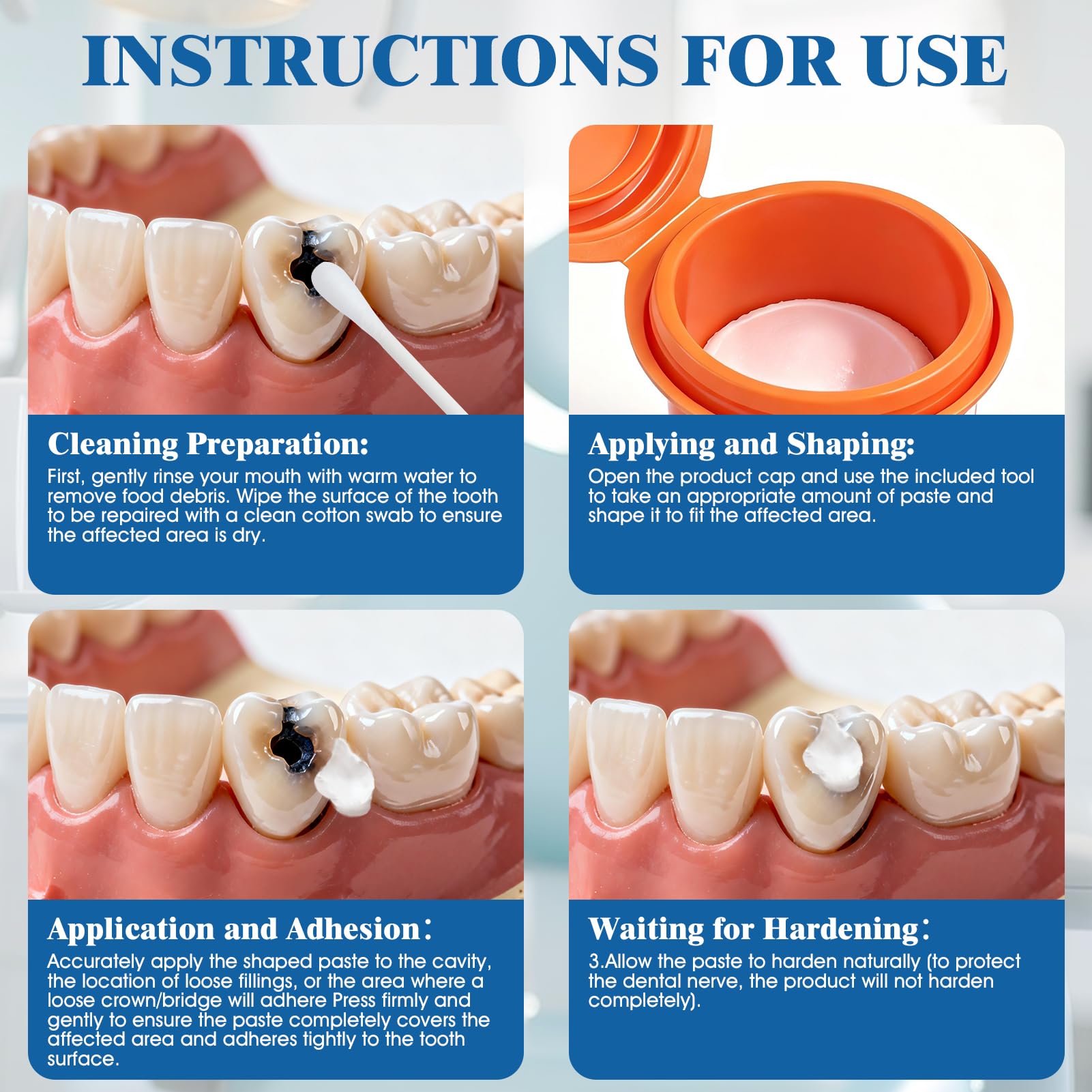 INSTRUCTIONS FOR USE

Cleaning Preparation:
First, gently rinse your mouth with warm water to remove food debris. Wipe the surface of the tooth to be repaired with a clean cotton swab to ensure the affected area is dry.

Applying and Shaping:
Open the product cap and use the included tool to take an appropriate amount of paste and shape it to fit the affected area.

Application and Adhesion：
Accurately apply the shaped paste to the cavity, the location of loose fillings, or the area where a loose crown/bridge will adhere Press firmly and gently to ensure the paste completely covers the affected area and adheres tightly to the tooth surface.

Waiting for Hardening：
3.Allow the paste to harden naturally (to protect the dental nerve, the product will not harden completely).